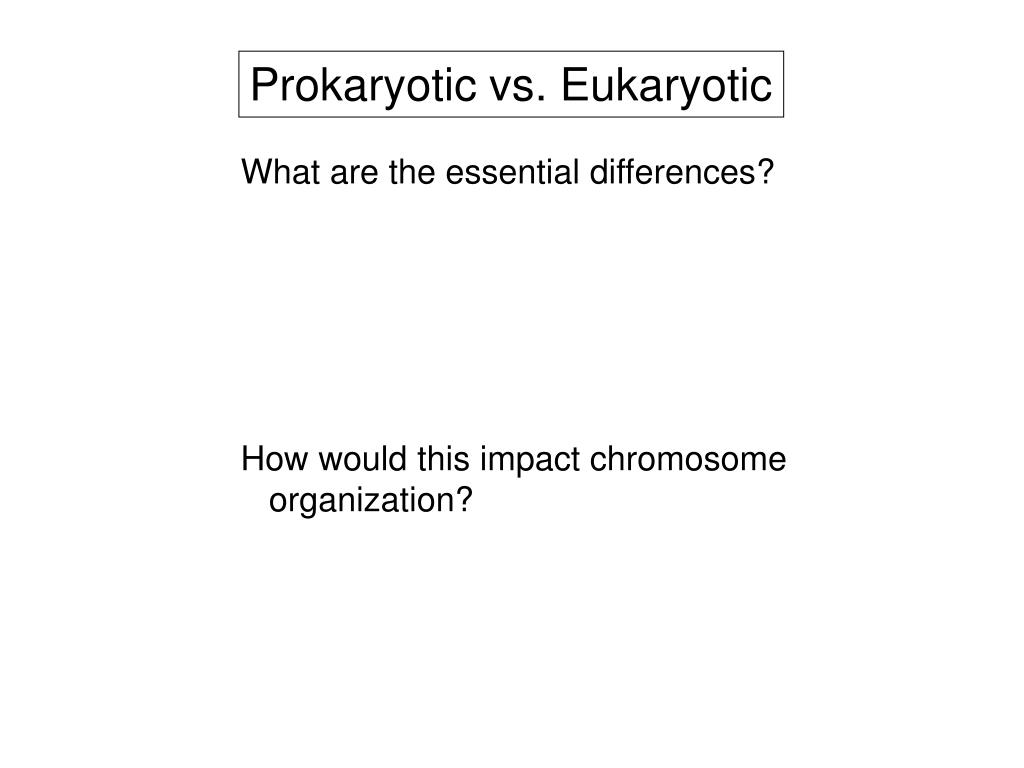 Prokaryotic vs. Eukaryotic

What are the essential differences?

How would this impact chromosome organization?